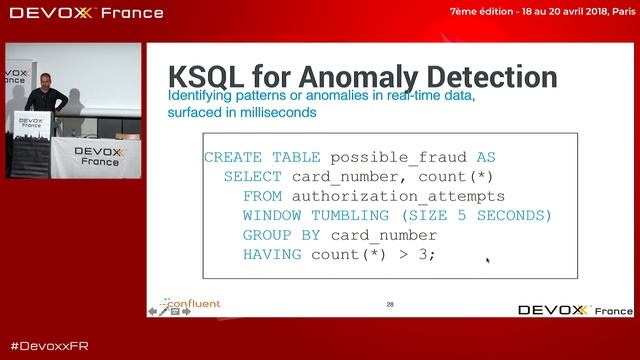 DEVOXX France

7ème édition - 18 au 20 avril 2018, Paris

DEVOXX France

DEVOXX France

KSQL for Anomaly Detection

Identifying patterns or anomalies in real-time data, surfaced in milliseconds

CREATE TABLE possible_fraud AS
  SELECT card_number, count(*)
    FROM authorization_attempts
    WINDOW TUMBLING (SIZE 5 SECONDS)
    GROUP BY card_number
    HAVING count(*) > 3;

confluent

28

DEVOXX France

#DevoxxFR